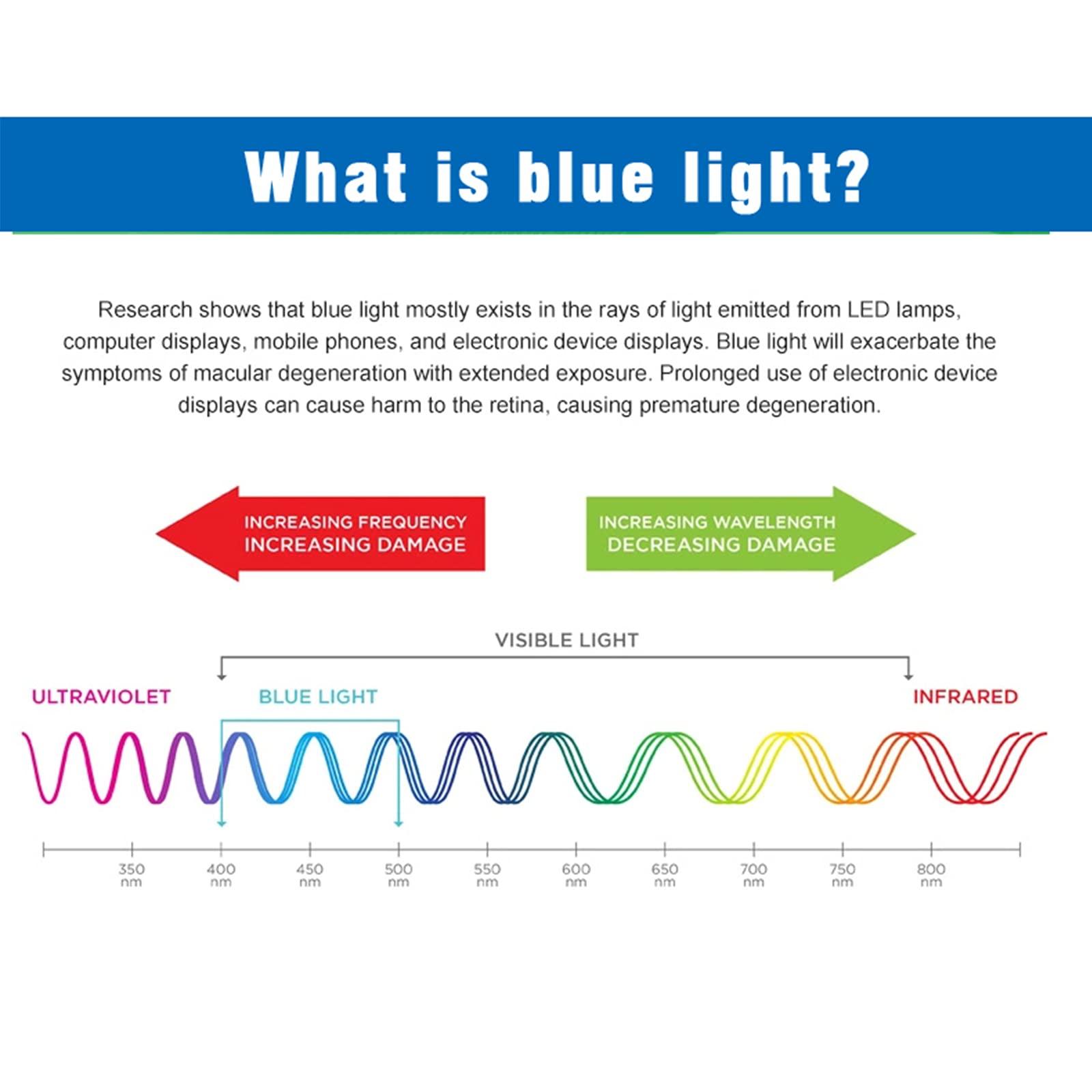 What is blue light?

Research shows that blue light mostly exists in the rays of light emitted from LED lamps, computer displays, mobile phones, and electronic device displays. Blue light will exacerbate the symptoms of macular degeneration with extended exposure. Prolonged use of electronic device displays can cause harm to the retina, causing premature degeneration.

INCREASING FREQUENCY
INCREASING DAMAGE

INCREASING WAVELENGTH
DECREASING DAMAGE

VISIBLE LIGHT

ULTRAVIOLET

BLUE LIGHT

INFRARED

350 nm
400 nm
450 nm
500 nm
550 nm
600 nm
650 nm
700 nm
750 nm
800 nm